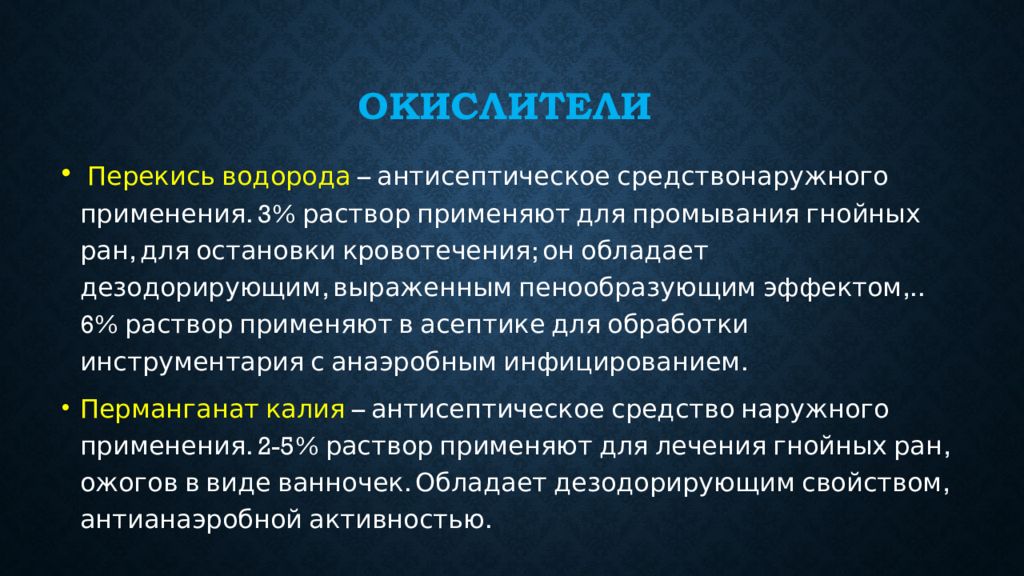 ОКИСЛИТЕЛИ

• Перекись водорода – антисептическое средствонаружного применения. 3% раствор применяют для промывания гнойных ран, для остановки кровотечения; он обладает дезодорирующим, выраженным пенообразующим эффектом,.. 6% раствор применяют в асептике для обработки инструментария с анаэробным инфицированием.

• Перманганат калия – антисептическое средство наружного применения. 2-5% раствор применяют для лечения гнойных ран, ожогов в виде ванночек. Обладает дезодорирующим свойством, антианаэробной активностью.